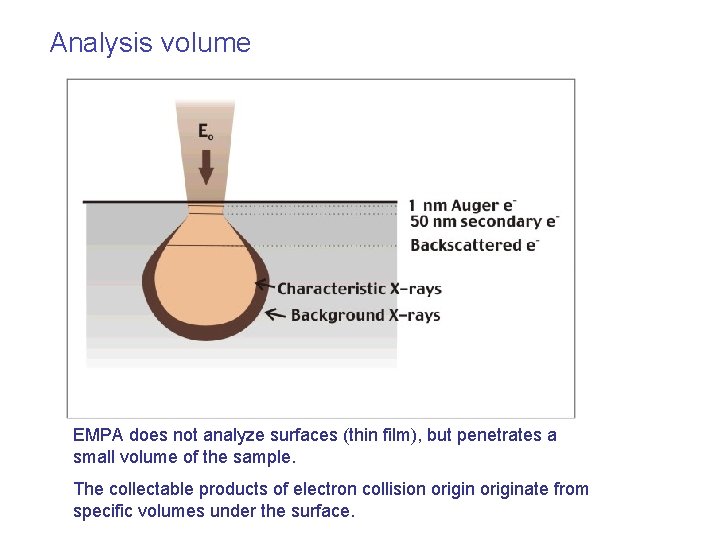 Analysis volume

$E_o$

1 nm Auger $e^-$
50 nm secondary $e^-$
Backscattered $e^-$
Characteristic X-rays
Background X-rays

EMPA does not analyze surfaces (thin film), but penetrates a small volume of the sample.

The collectable products of electron collision origin originate from specific volumes under the surface.